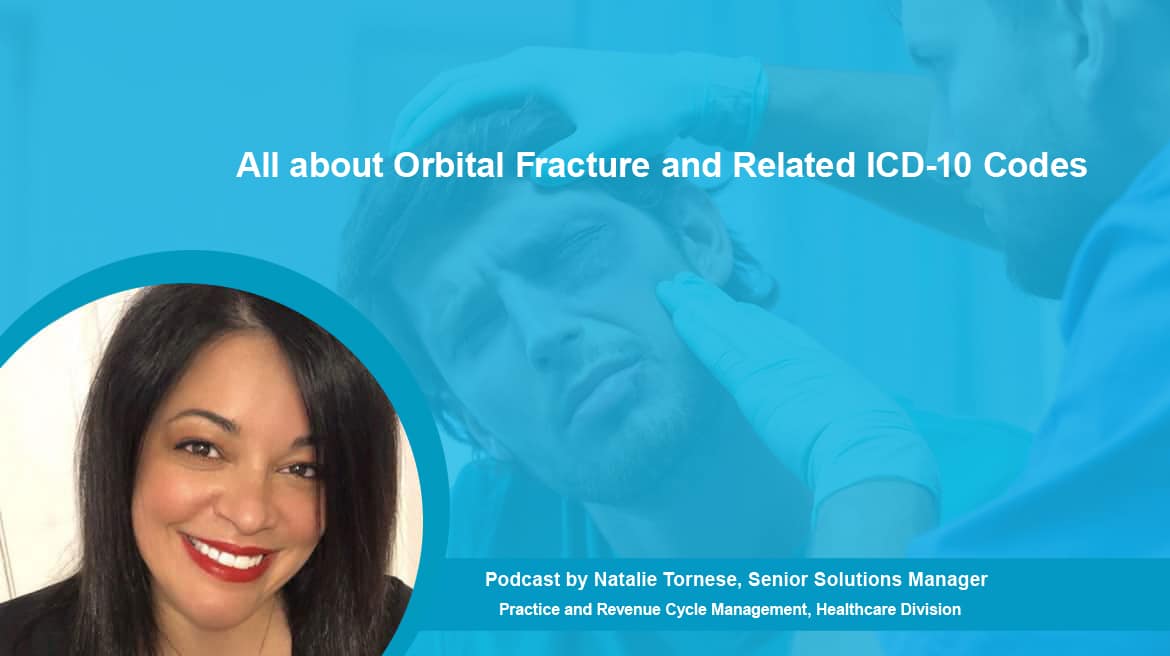 All about Orbital Fracture and Related ICD-10 Codes

Podcast by Natalie Tornese, Senior Solutions Manager
Practice and Revenue Cycle Management, Healthcare Division